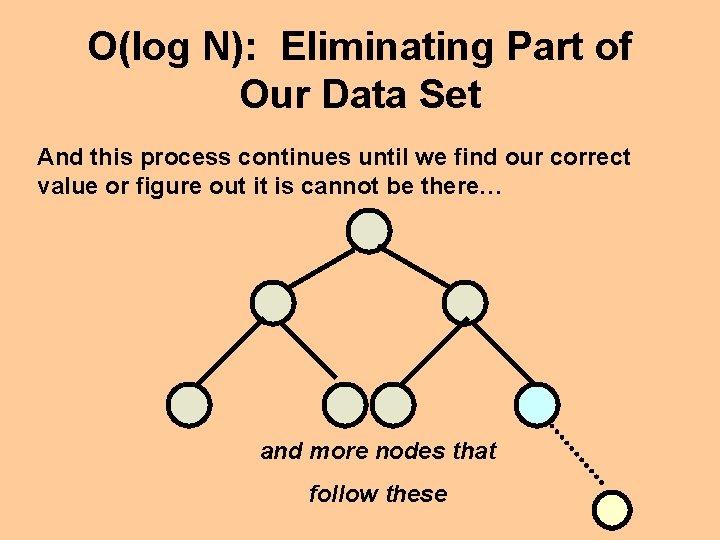 O(log N): Eliminating Part of Our Data Set

And this process continues until we find our correct value or figure out it is cannot be there…

and more nodes that follow these